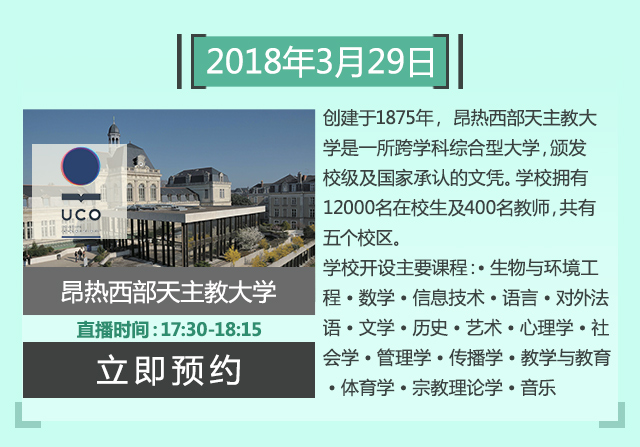 2018年3月29日

UCO

昂热西部天主教大学

直播时间：17:30-18:15

立即预约

创建于1875年，昂热西部天主教大学是一所跨学科综合型大学，颁发校级及国家承认的文凭。学校拥有12000名在校生及400名教师，共有五个校区。

学校开设主要课程：• 生物与环境工程 • 数学 • 信息技术 • 语言 • 对外法语 • 文学 • 历史 • 艺术 • 心理学 • 社会学 • 管理学 • 传播学 • 教学与教育 • 体育学 • 宗教理论学 • 音乐